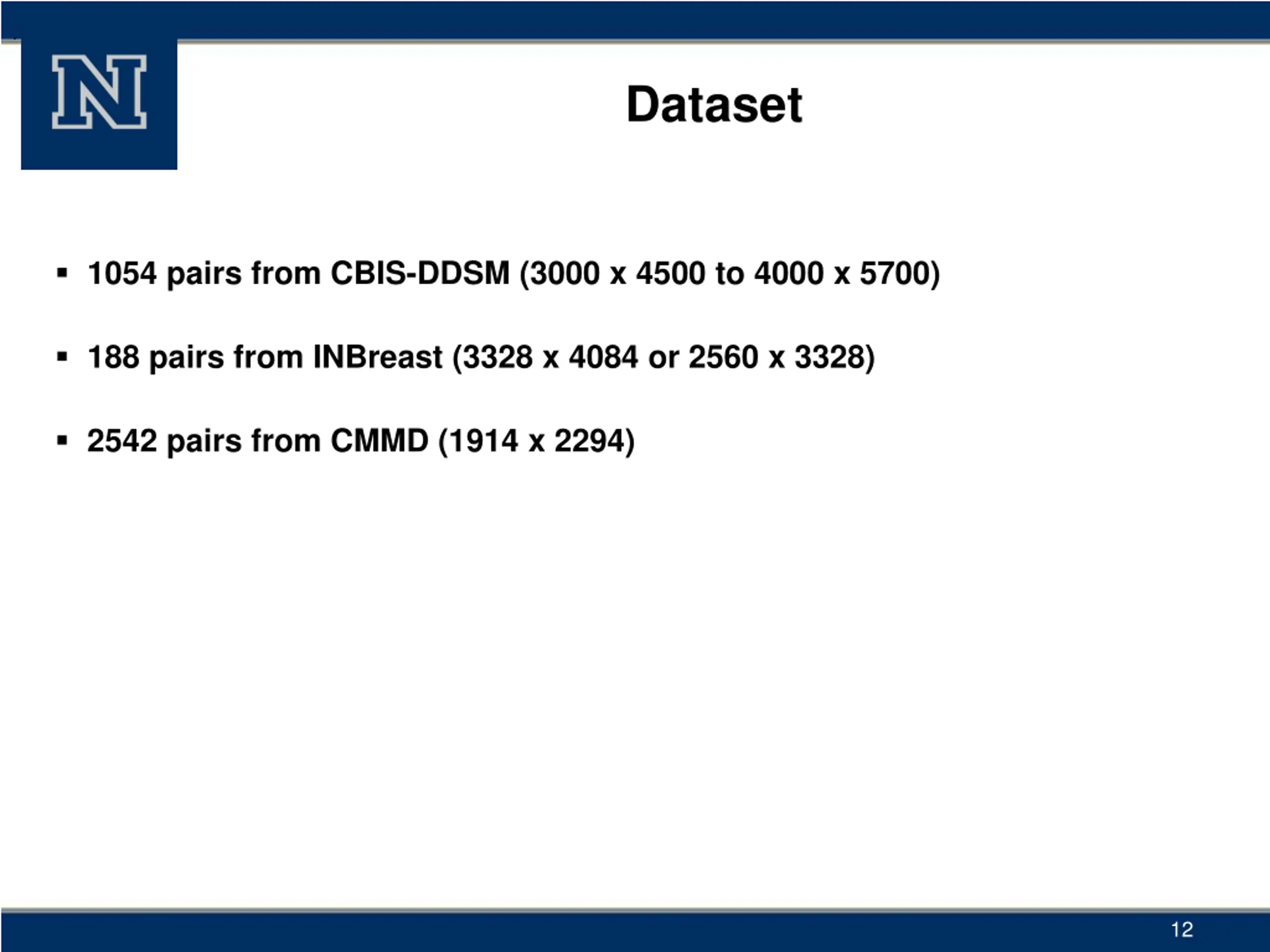 N

Dataset

▪ 1054 pairs from CBIS-DDSM (3000 x 4500 to 4000 x 5700)

▪ 188 pairs from INBreast (3328 x 4084 or 2560 x 3328)

▪ 2542 pairs from CMMD (1914 x 2294)

12